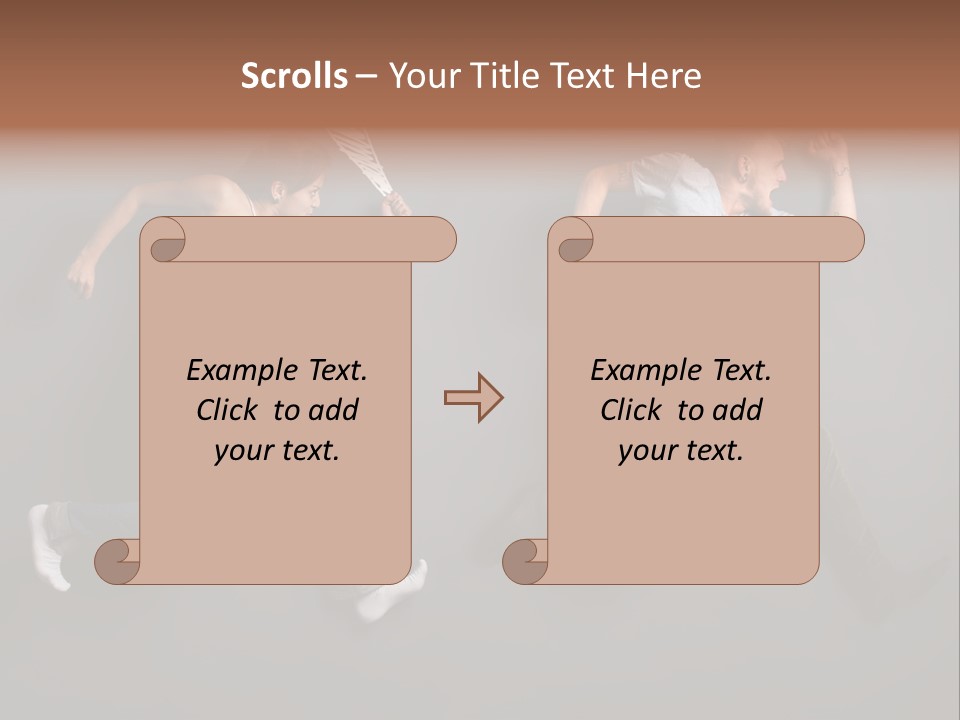 Scrolls – Your Title Text Here

Example Text. Click to add your text.

Example Text. Click to add your text.